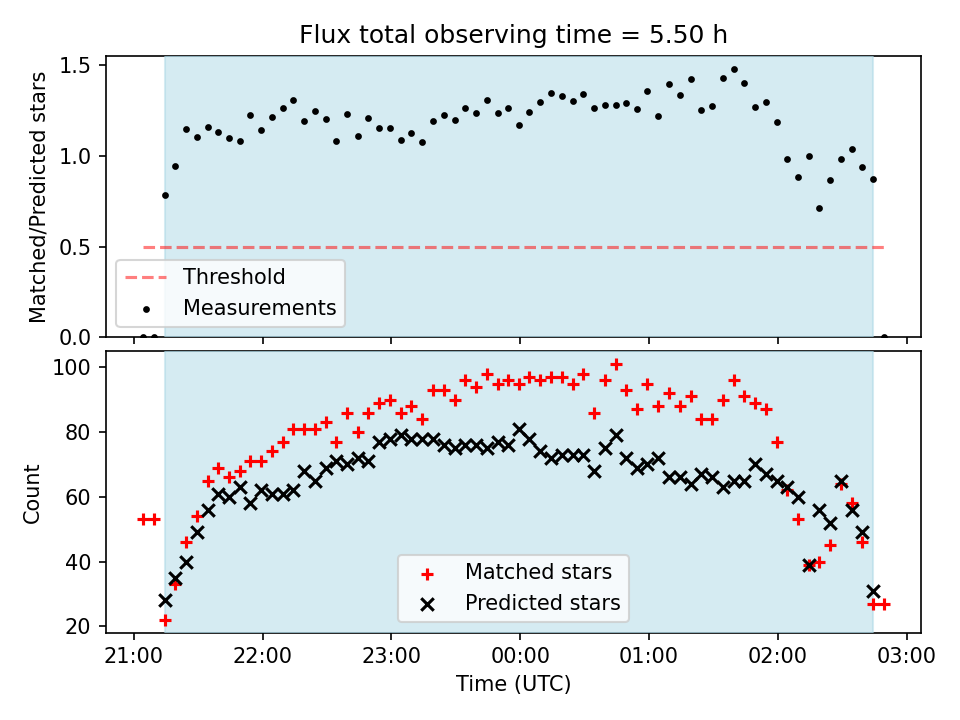 Flux total observing time = 5.50 h

Matched/Predicted stars

1.5
1.0
0.5
0.0

Threshold
Measurements

Count

100
80
60
40
20

Matched stars
Predicted stars

21:00
22:00
23:00
00:00
01:00
02:00
03:00

Time (UTC)